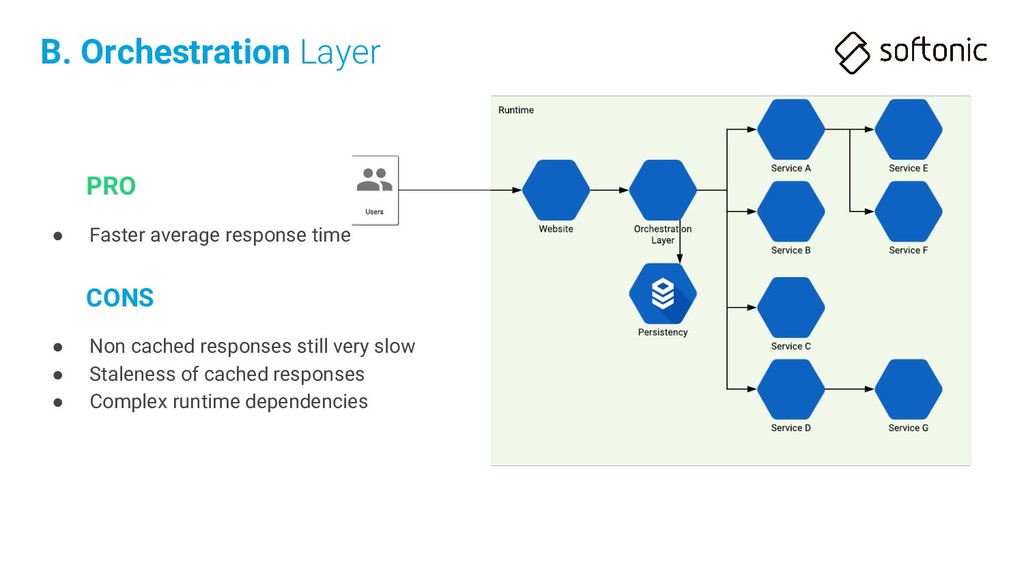 B. Orchestration Layer

softonic

PRO

● Faster average response time

CONS

● Non cached responses still very slow
● Staleness of cached responses
● Complex runtime dependencies

Users

Runtime

Website

Orchestration Layer

Persistency

Service A

Service B

Service C

Service D

Service E

Service F

Service G